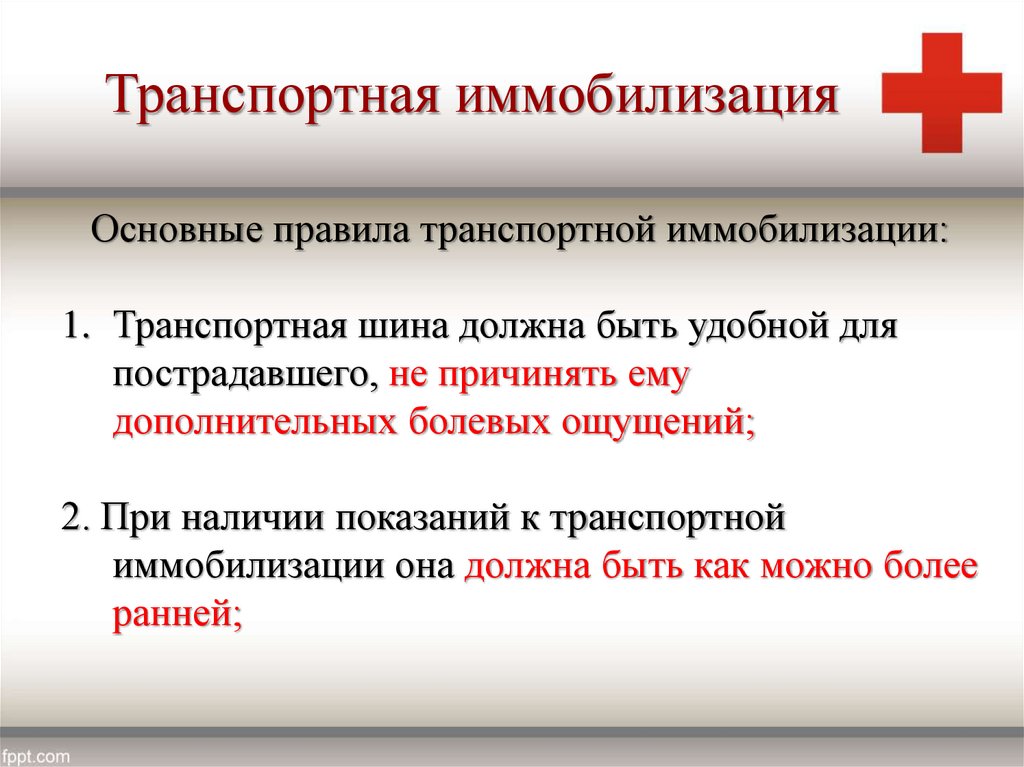 Транспортная иммобилизация

Основные правила транспортной иммобилизации:

1. Транспортная шина должна быть удобной для пострадавшего, не причинять ему дополнительных болевых ощущений;

2. При наличии показаний к транспортной иммобилизации она должна быть как можно более ранней;

fppt.com